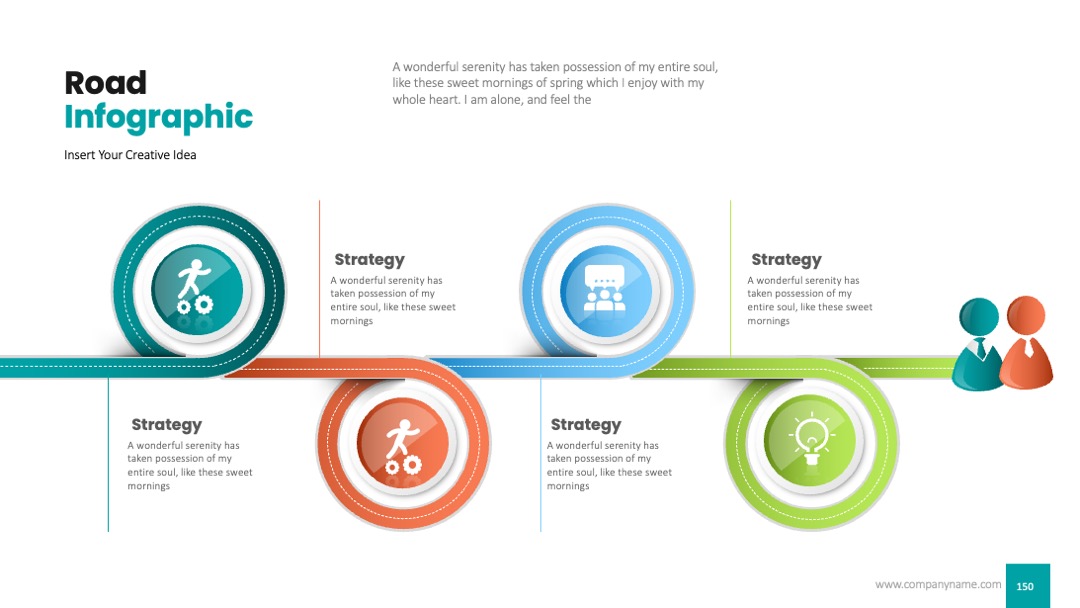 Road
Infographic

Insert Your Creative Idea

A wonderful serenity has taken possession of my entire soul, like these sweet mornings of spring which I enjoy with my whole heart. I am alone, and feel the

Strategy
A wonderful serenity has taken possession of my entire soul, like these sweet mornings

Strategy
A wonderful serenity has taken possession of my entire soul, like these sweet mornings

Strategy
A wonderful serenity has taken possession of my entire soul, like these sweet mornings

Strategy
A wonderful serenity has taken possession of my entire soul, like these sweet mornings

www.companyname.com 150